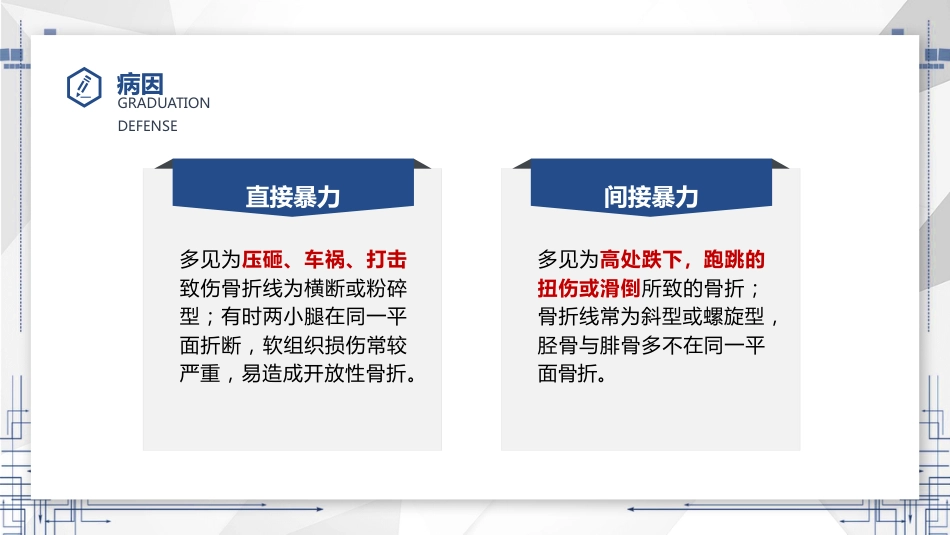 病因
GRADUATION
DEFENSE

直接暴力

多见为压砸、车祸、打击致伤骨折线为横断或粉碎型；有时两小腿在同一平面折断，软组织损伤常较严重，易造成开放性骨折。

间接暴力

多见为高处跌下，跑跳的扭伤或滑倒所致的骨折；骨折线常为斜型或螺旋型，胫骨与腓骨多不在同一平面骨折。